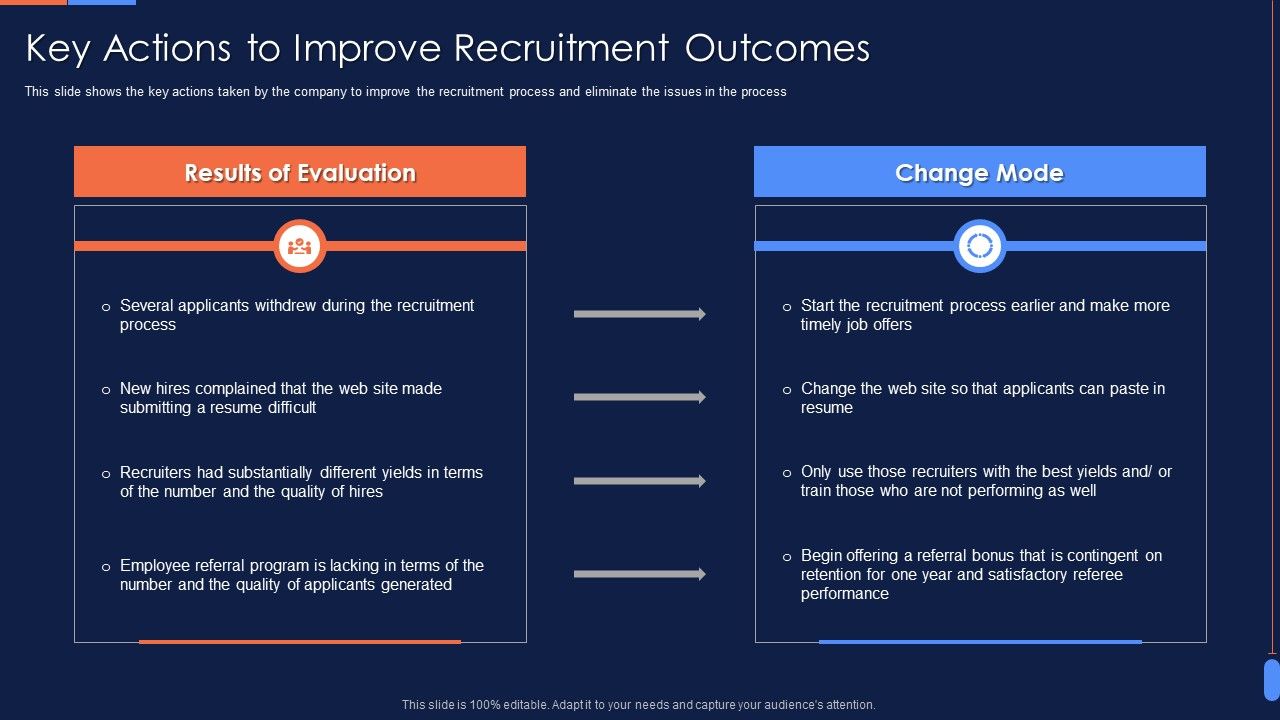 Key Actions to Improve Recruitment Outcomes

This slide shows the key actions taken by the company to improve the recruitment process and eliminate the issues in the process

Results of Evaluation

o Several applicants withdrew during the recruitment process

o New hires complained that the web site made submitting a resume difficult

o Recruiters had substantially different yields in terms of the number and the quality of hires

o Employee referral program is lacking in terms of the number and the quality of applicants generated

Change Mode

o Start the recruitment process earlier and make more timely job offers

o Change the web site so that applicants can paste in resume

o Only use those recruiters with the best yields and/ or train those who are not performing as well

o Begin offering a referral bonus that is contingent on retention for one year and satisfactory referee performance

This slide is 100% editable. Adapt it to your needs and capture your audience's attention.